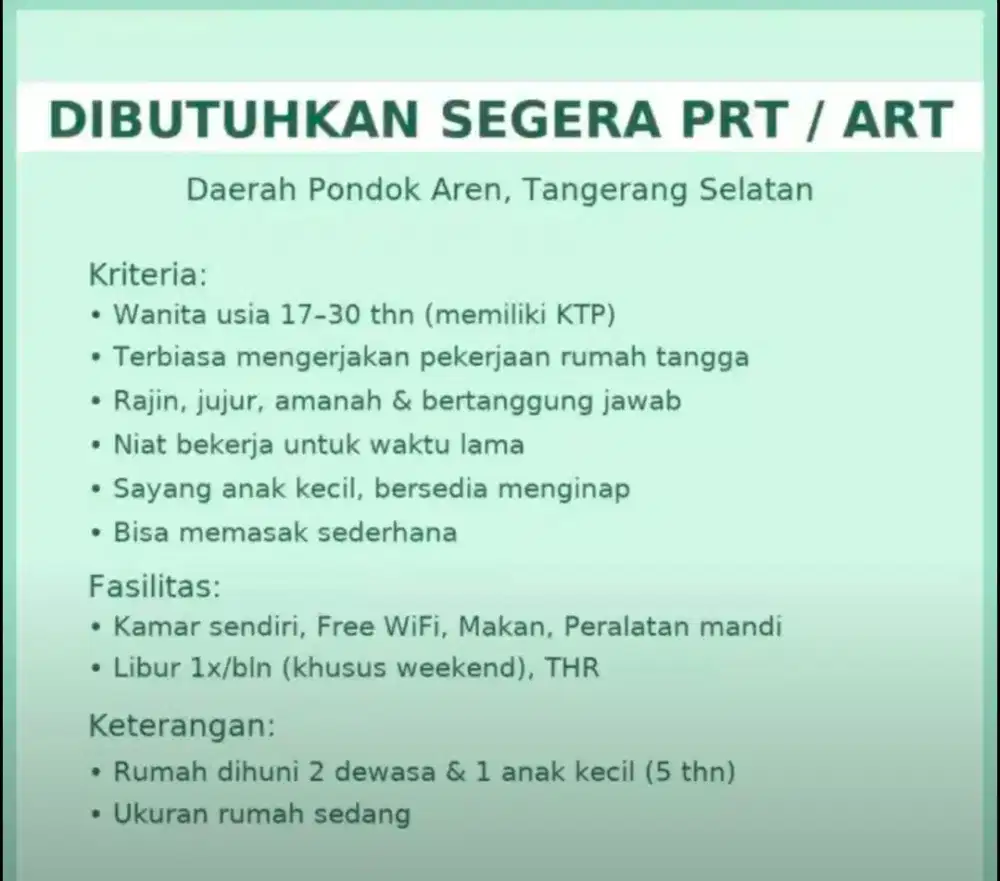 DIBUTUHKAN SEGERA PRT / ART

Daerah Pondok Aren, Tangerang Selatan

Kriteria:
• Wanita usia 17–30 thn (memiliki KTP)
• Terbiasa mengerjakan pekerjaan rumah tangga
• Rajin, jujur, amanah & bertanggung jawab
• Niat bekerja untuk waktu lama
• Sayang anak kecil, bersedia menginap
• Bisa memasak sederhana

Fasilitas:
• Kamar sendiri, Free WiFi, Makan, Peralatan mandi
• Libur 1x/bln (khusus weekend), THR

Keterangan:
• Rumah dihuni 2 dewasa & 1 anak kecil (5 thn)
• Ukuran rumah sedang